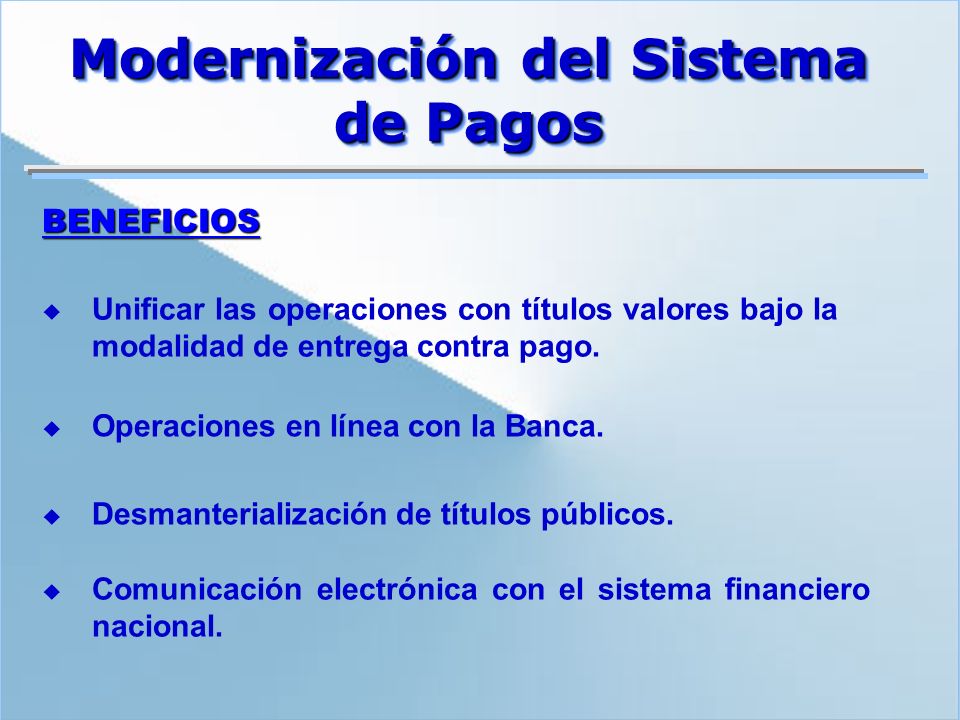 Modernización del Sistema de Pagos

BENEFICIOS

◆ Unificar las operaciones con títulos valores bajo la modalidad de entrega contra pago.

◆ Operaciones en línea con la Banca.

◆ Desmanterialización de títulos públicos.

◆ Comunicación electrónica con el sistema financiero nacional.